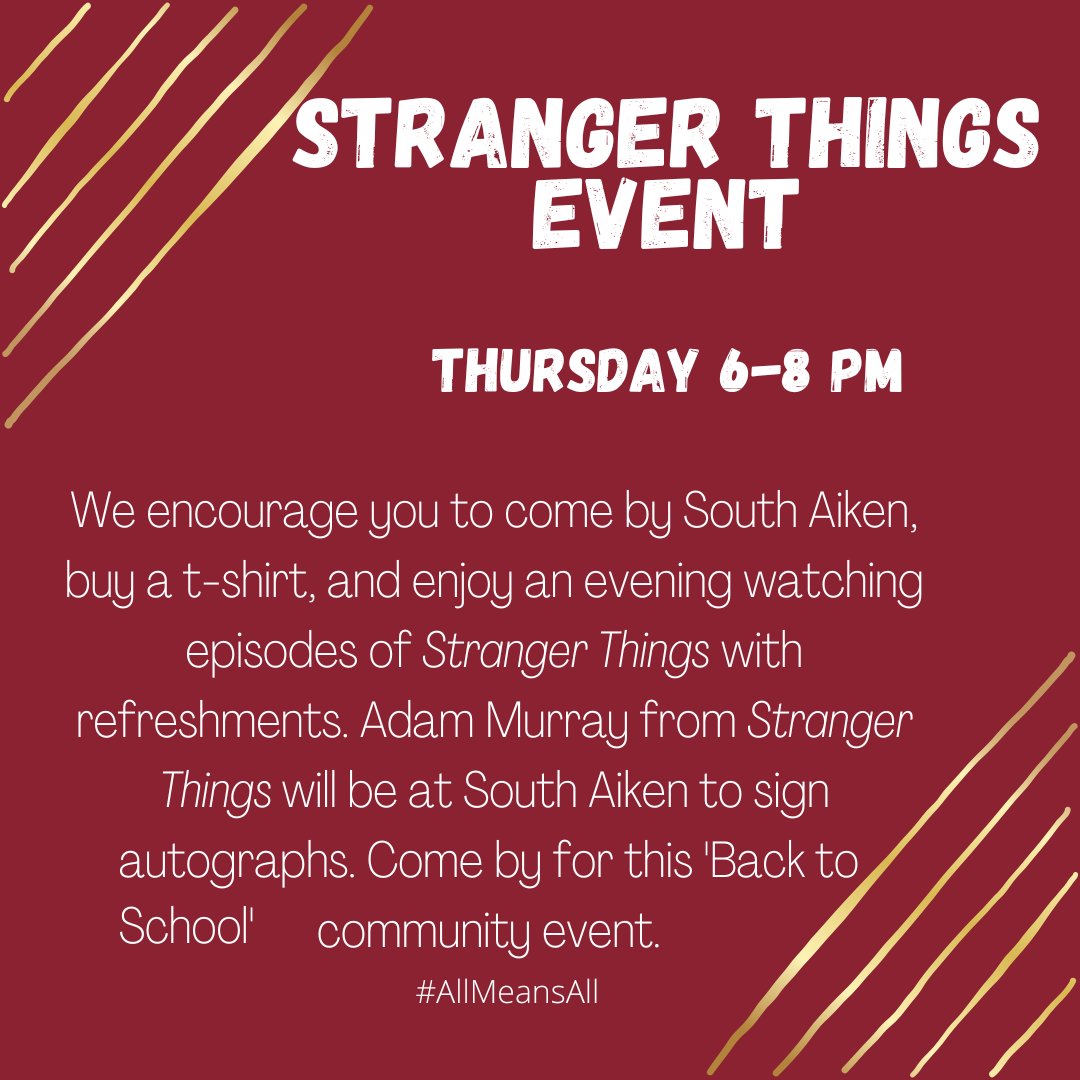 STRANGER THINGS EVENT

THURSDAY 6-8 PM

We encourage you to come by South Aiken, buy a t-shirt, and enjoy an evening watching episodes of Stranger Things with refreshments. Adam Murray from Stranger Things will be at South Aiken to sign autographs. Come by for this 'Back to School' community event.

#AllMeansAll